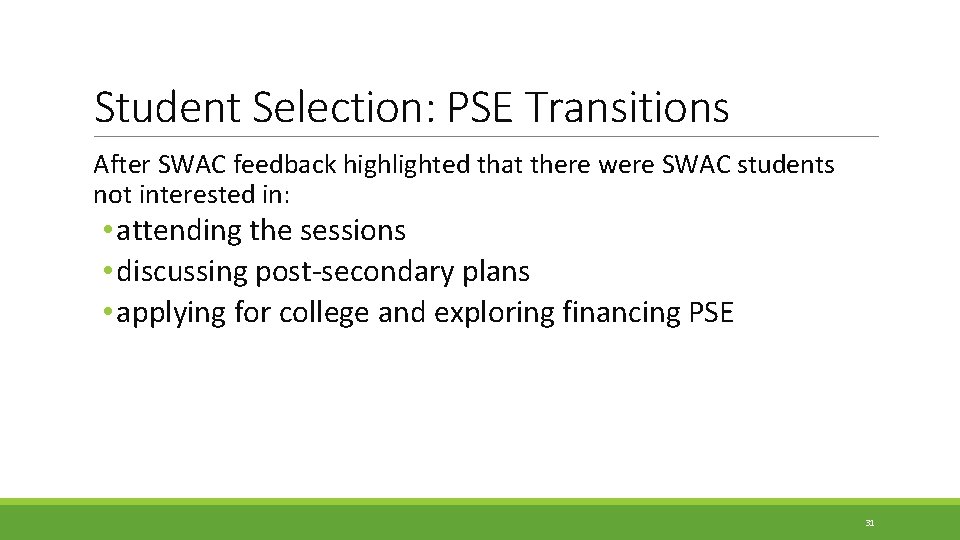 Student Selection: PSE Transitions

After SWAC feedback highlighted that there were SWAC students not interested in:

• attending the sessions
• discussing post-secondary plans
• applying for college and exploring financing PSE

31